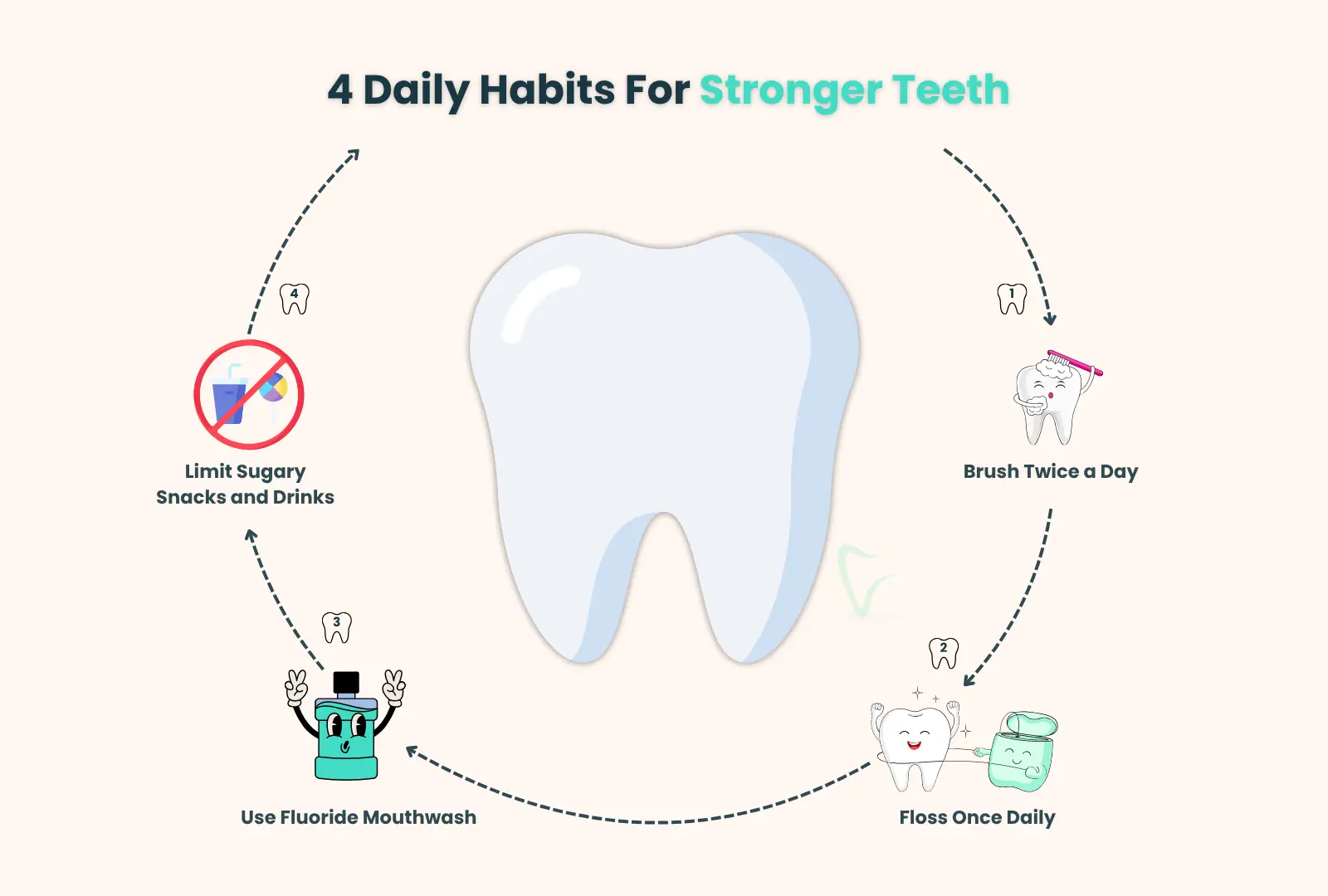 4 Daily Habits For Stronger Teeth

1

Brush Twice a Day

2

Floss Once Daily

3

Use Fluoride Mouthwash

4

Limit Sugary Snacks and Drinks